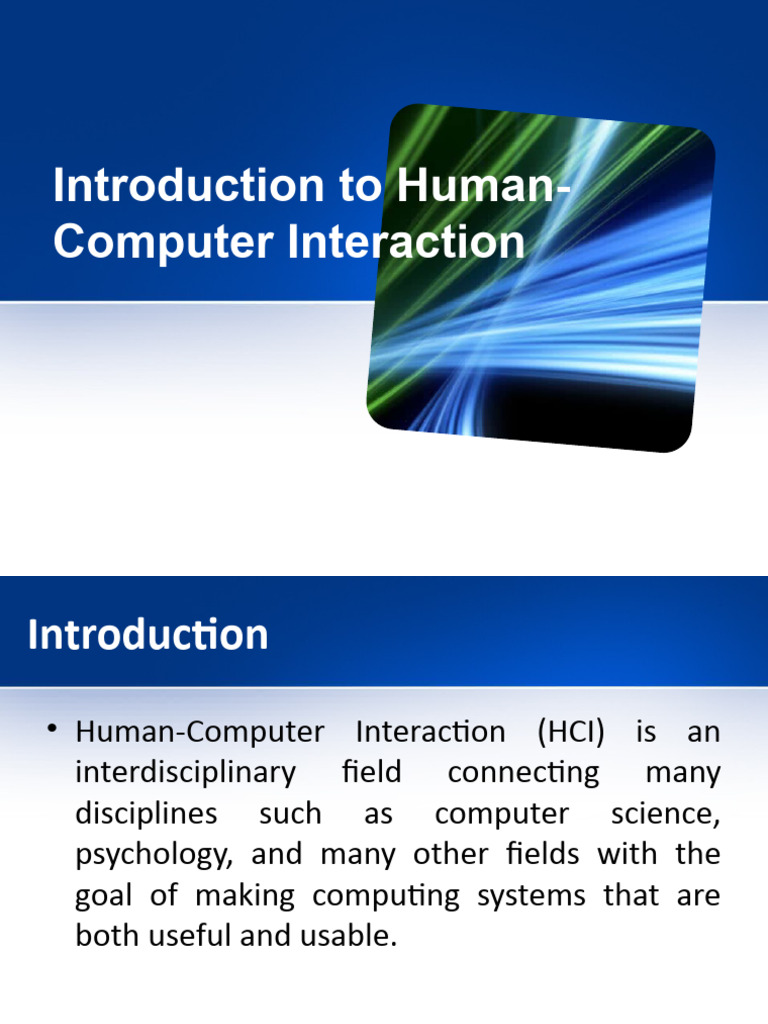 Introduction to Human-Computer Interaction

Introduction

• Human-Computer Interaction (HCI) is an interdisciplinary field connecting many disciplines such as computer science, psychology, and many other fields with the goal of making computing systems that are both useful and usable.